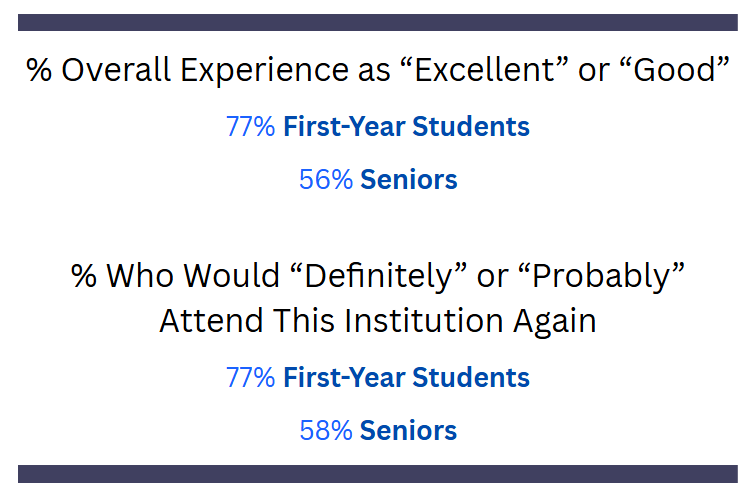 % Overall Experience as “Excellent” or “Good”

77% First-Year Students

56% Seniors

% Who Would “Definitely” or “Probably” Attend This Institution Again

77% First-Year Students

58% Seniors